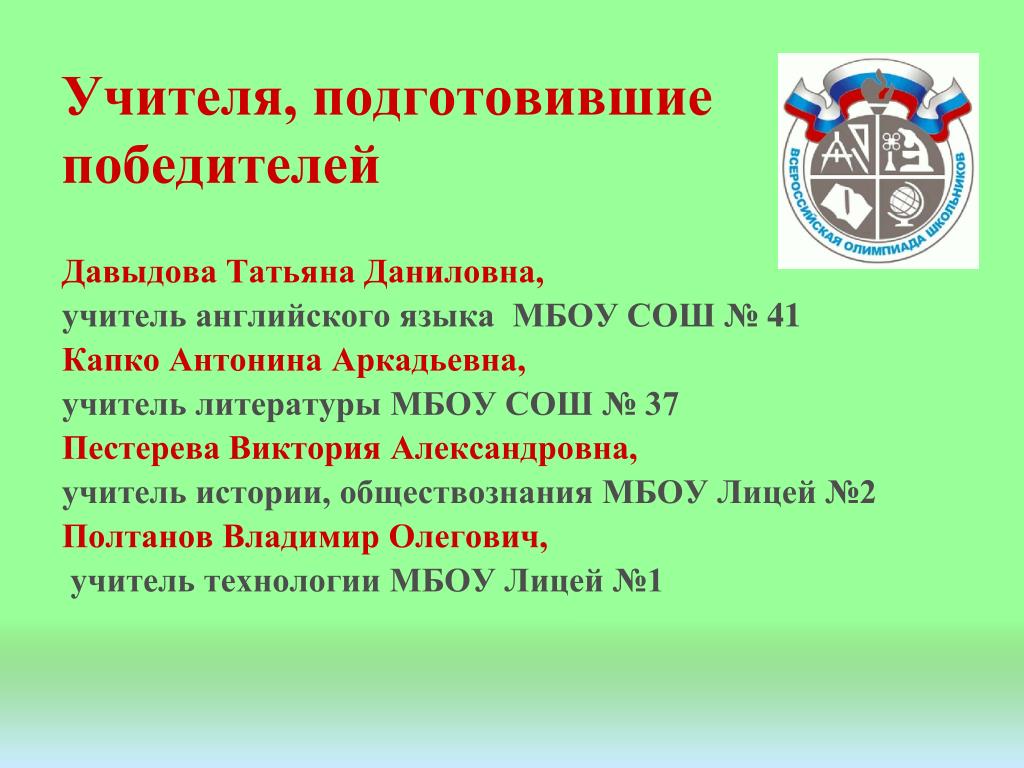 Учителя, подготовившие победителей

ВСЕРОССИЙСКАЯ ОЛИМПИАДА ШКОЛЬНИКОВ

Давыдова Татьяна Даниловна,
учитель английского языка МБОУ СОШ № 41
Капко Антонина Аркадьевна,
учитель литературы МБОУ СОШ № 37
Пестерева Виктория Александровна,
учитель истории, обществознания МБОУ Лицей №2
Полтанов Владимир Олегович,
учитель технологии МБОУ Лицей №1